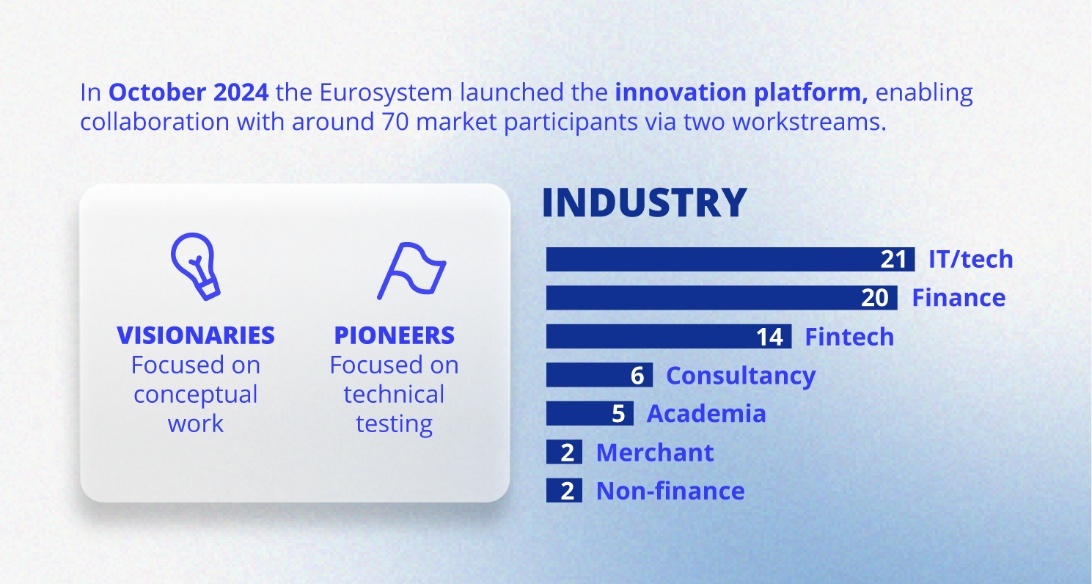 In October 2024 the Eurosystem launched the innovation platform, enabling collaboration with around 70 market participants via two workstreams.

VISIONARIES
Focused on conceptual work

PIONEERS
Focused on technical testing

INDUSTRY

21 IT/tech
20 Finance
14 Fintech
6 Consultancy
5 Academia
2 Merchant
2 Non-finance